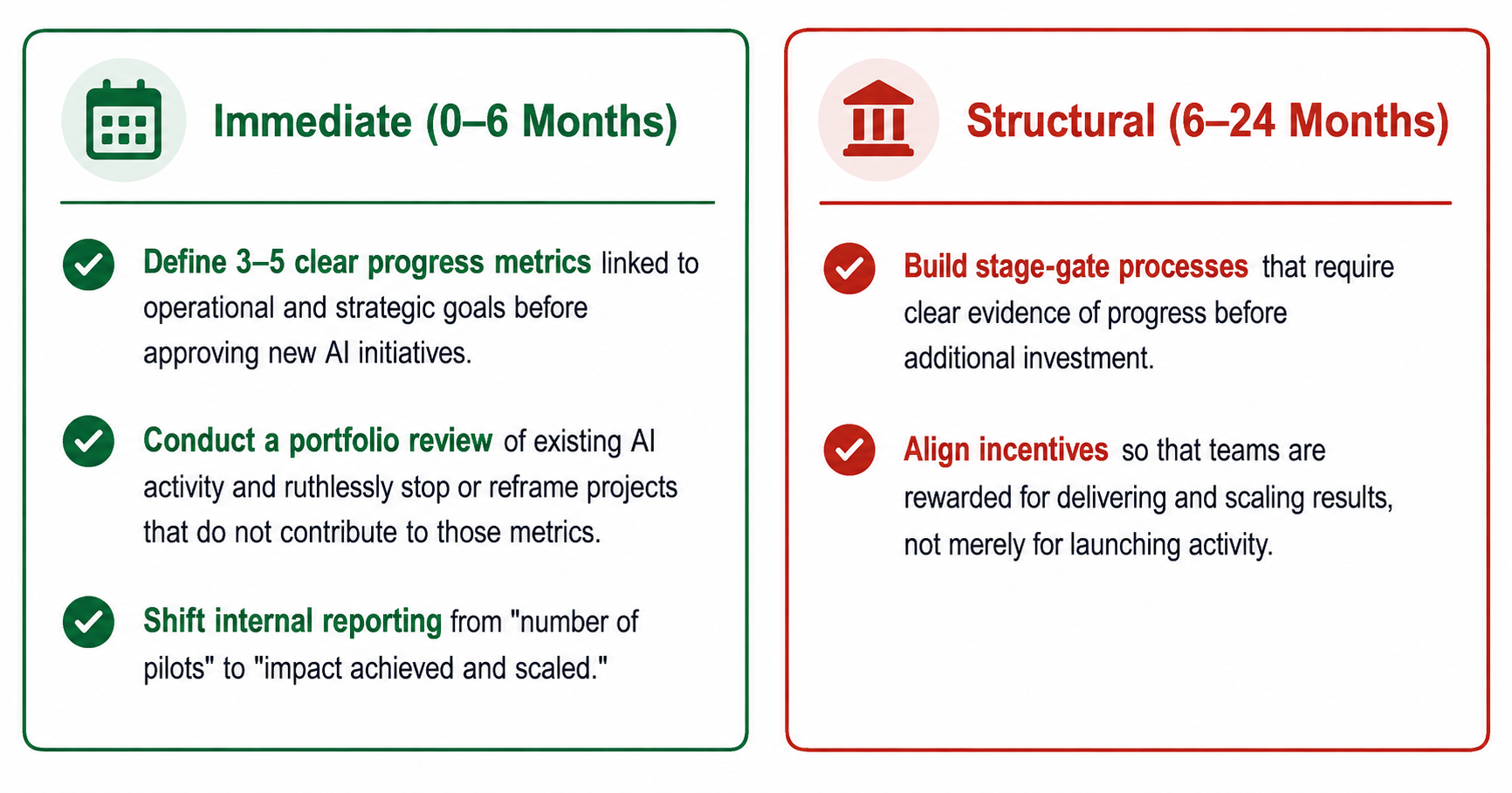 Immediate (0–6 Months)

Define 3–5 clear progress metrics linked to operational and strategic goals before approving new AI initiatives.

Conduct a portfolio review of existing AI activity and ruthlessly stop or reframe projects that do not contribute to those metrics.

Shift internal reporting from "number of pilots" to "impact achieved and scaled."

Structural (6–24 Months)

Build stage-gate processes that require clear evidence of progress before additional investment.

Align incentives so that teams are rewarded for delivering and scaling results, not merely for launching activity.